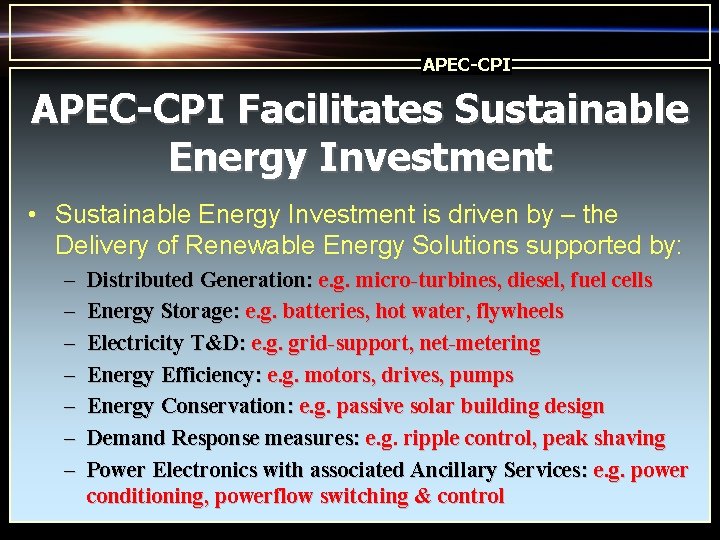 APEC-CPI

APEC-CPI Facilitates Sustainable Energy Investment

• Sustainable Energy Investment is driven by – the Delivery of Renewable Energy Solutions supported by:
– Distributed Generation: e.g. micro-turbines, diesel, fuel cells
– Energy Storage: e.g. batteries, hot water, flywheels
– Electricity T&D: e.g. grid-support, net-metering
– Energy Efficiency: e.g. motors, drives, pumps
– Energy Conservation: e.g. passive solar building design
– Demand Response measures: e.g. ripple control, peak shaving
– Power Electronics with associated Ancillary Services: e.g. power conditioning, powerflow switching & control